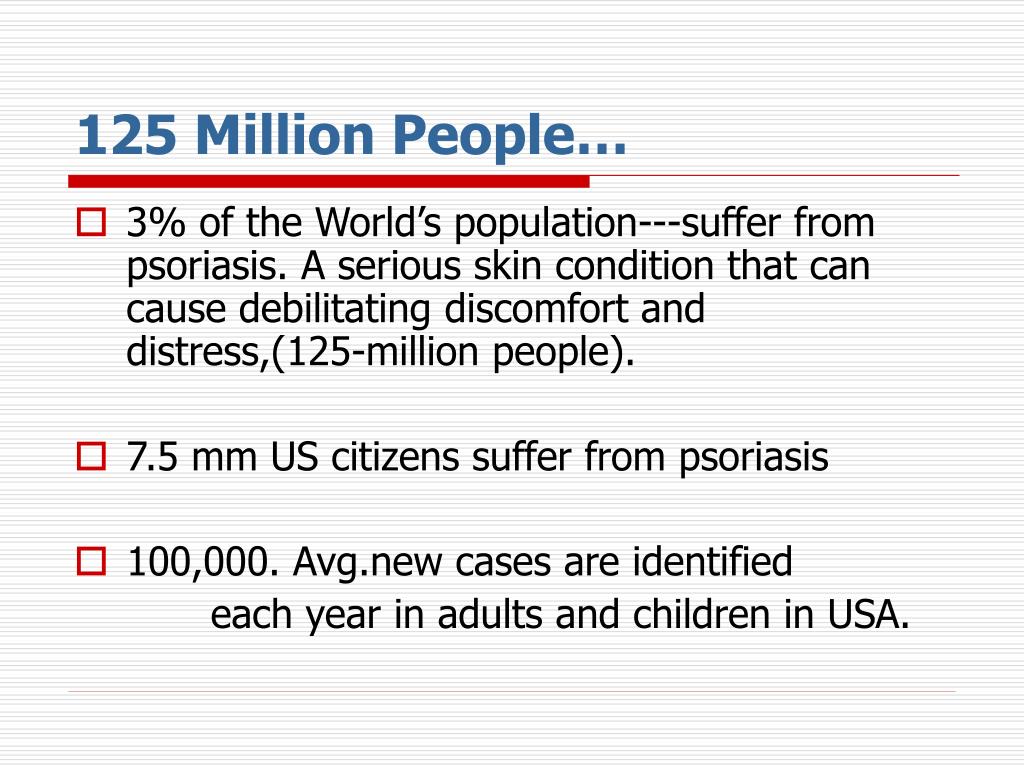 125 Million People…

3% of the World’s population---suffer from psoriasis. A serious skin condition that can cause debilitating discomfort and distress,(125-million people).

7.5 mm US citizens suffer from psoriasis

100,000. Avg.new cases are identified each year in adults and children in USA.